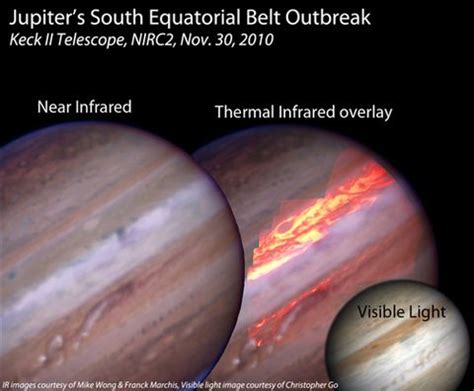 Jupiter's South Equatorial Belt Outbreak
Keck II Telescope, NIRC2, Nov. 30, 2010

Near Infrared

Thermal Infrared overlay

Visible Light

IR images courtesy of Mike Wong & Franck Marchis, Visible light image courtesy of Christopher Go